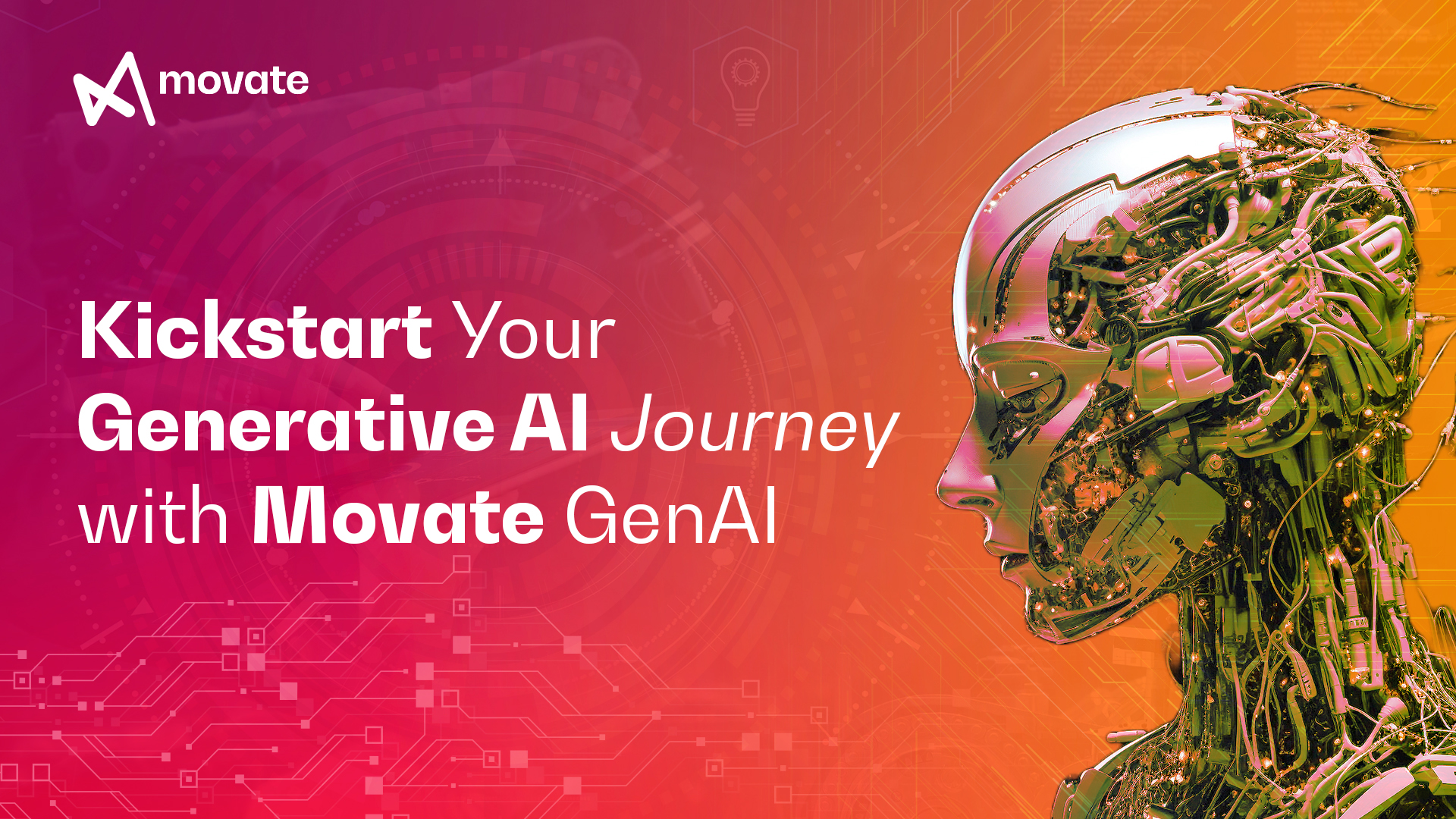 movate

Kickstart Your Generative AI Journey with Movate GenAI